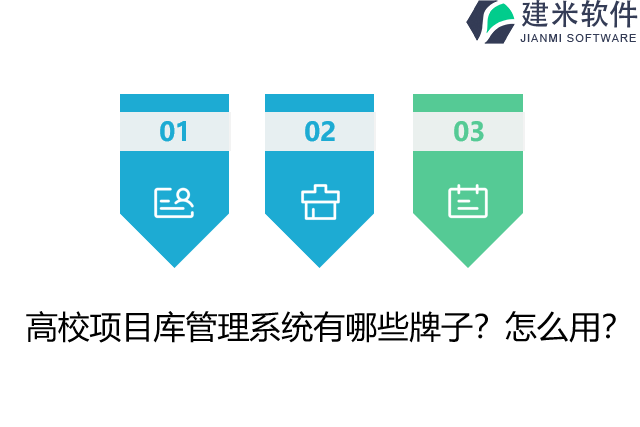 建米软件
JIANMI SOFTWARE

01

02

03

高校项目库管理系统有哪些牌子？怎么用？